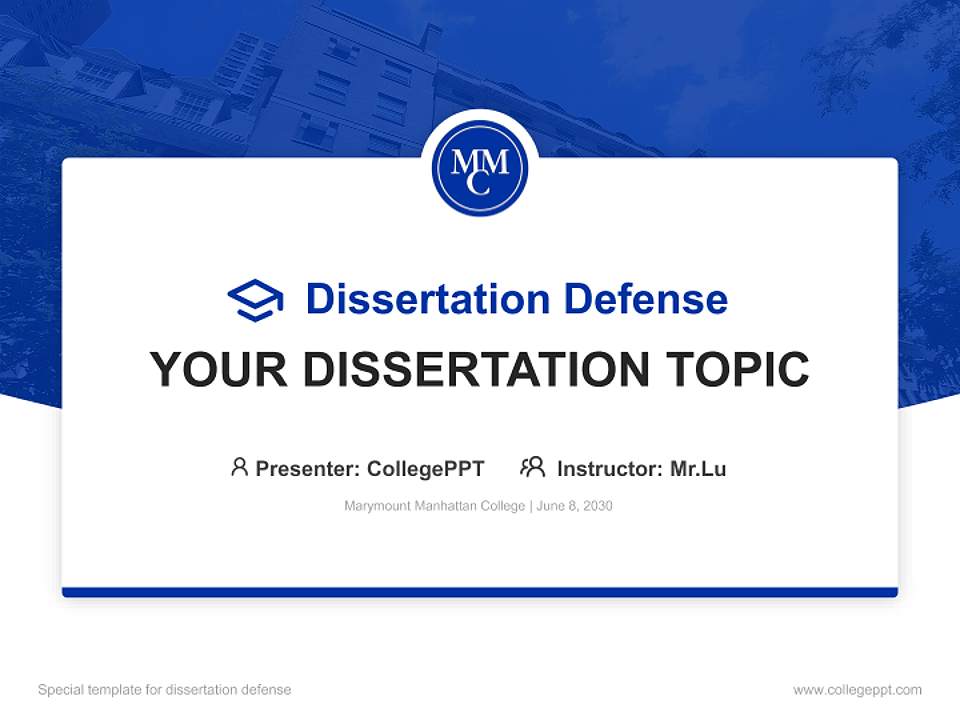 MMC

Dissertation Defense

YOUR DISSERTATION TOPIC

Presenter: CollegePPT Instructor: Mr.Lu

Marymount Manhattan College | June 8, 2030

Special template for dissertation defense

www.collegeppt.com